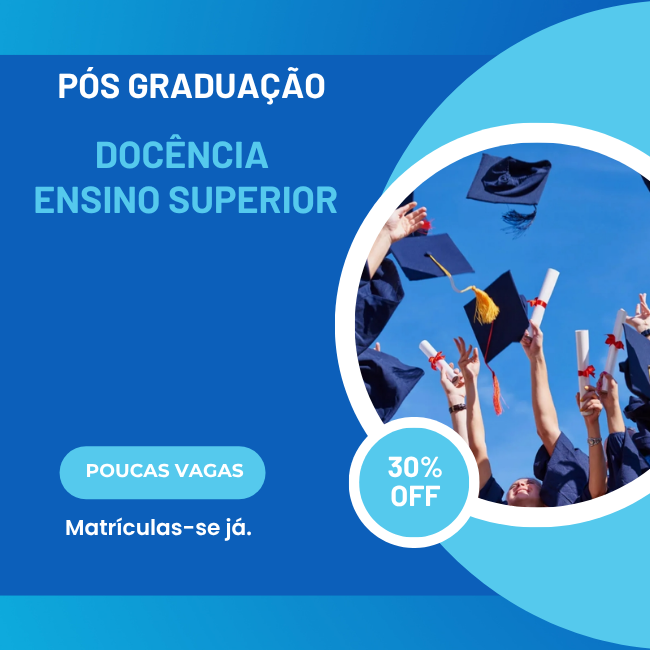 PÓS GRADUAÇÃO

DOCÊNCIA
ENSINO SUPERIOR

POUCAS VAGAS

Matrículas-se já.

30%
OFF